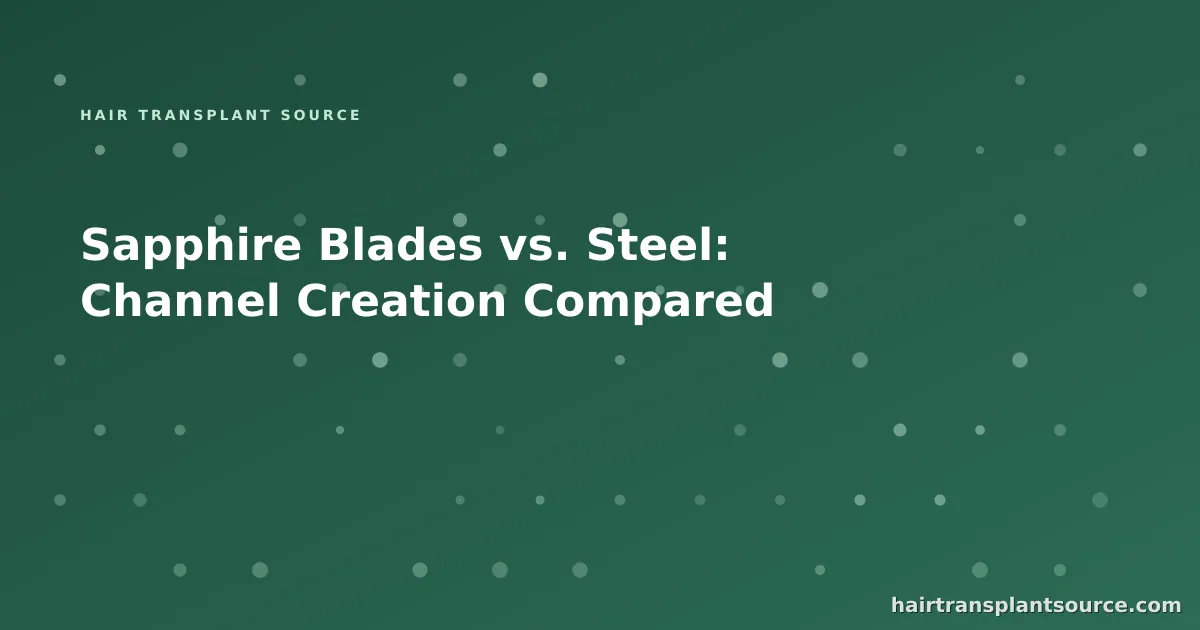 HAIR TRANSPLANT SOURCE

Sapphire Blades vs. Steel: Channel Creation Compared

hairtransplantsource.com